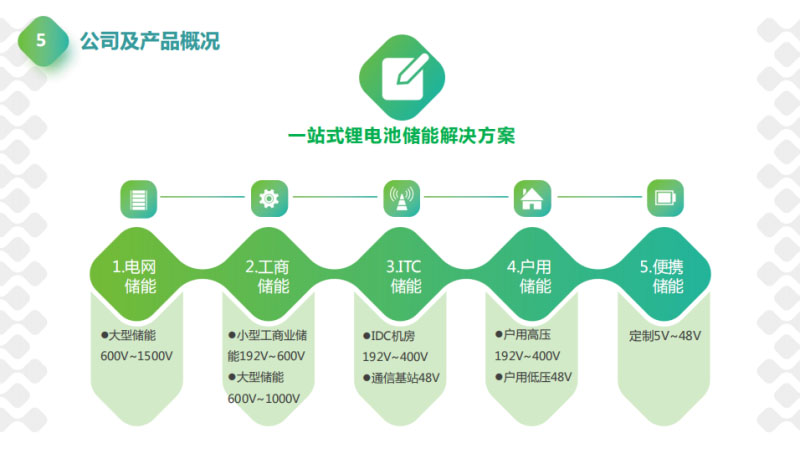 5 公司及产品概况

一站式锂电池储能解决方案

1.电网储能
●大型储能 600V~1500V

2.工商储能
●小型工商业储能192V~600V
●大型储能 600V~1000V

3.ITC储能
●IDC机房 192V~400V
●通信基站48V

4.户用储能
●户用高压 192V~400V
●户用低压48V

5.便携储能
定制5V~48V